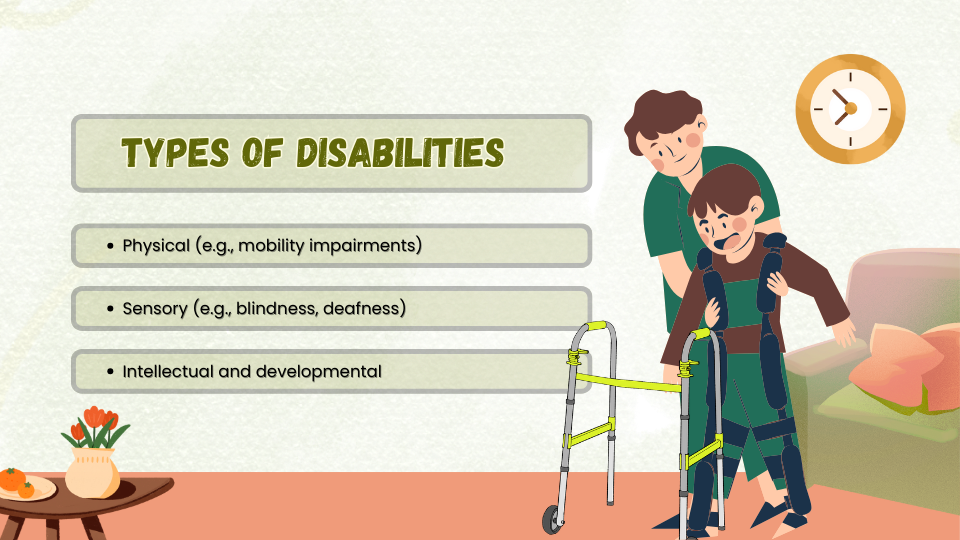 TYPES OF DISABILITIES

• Physical (e.g., mobility impairments)

• Sensory (e.g., blindness, deafness)

• Intellectual and developmental